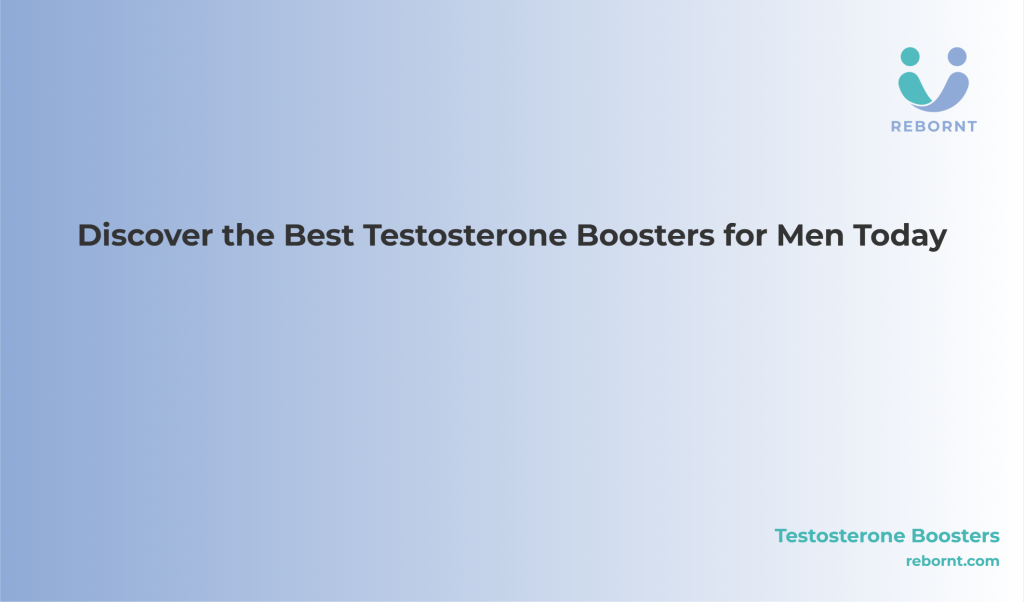 REBORNT

Discover the Best Testosterone Boosters for Men Today

Testosterone Boosters
rebornt.com